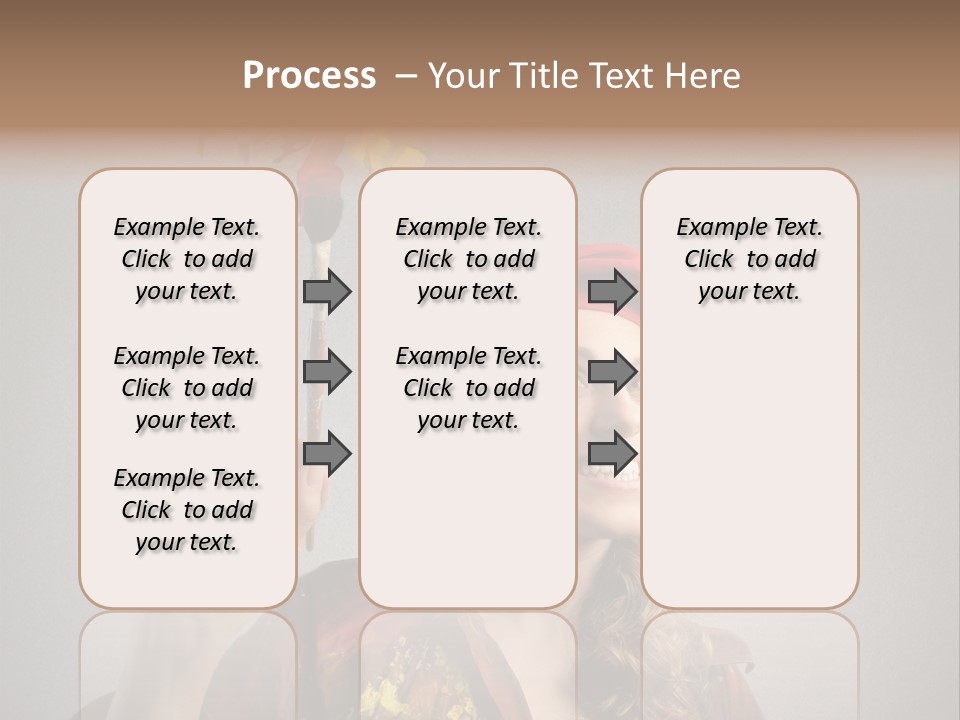 Process – Your Title Text Here

Example Text. Click to add your text.

Example Text. Click to add your text.

Example Text. Click to add your text.

Example Text. Click to add your text.

Example Text. Click to add your text.

Example Text. Click to add your text.